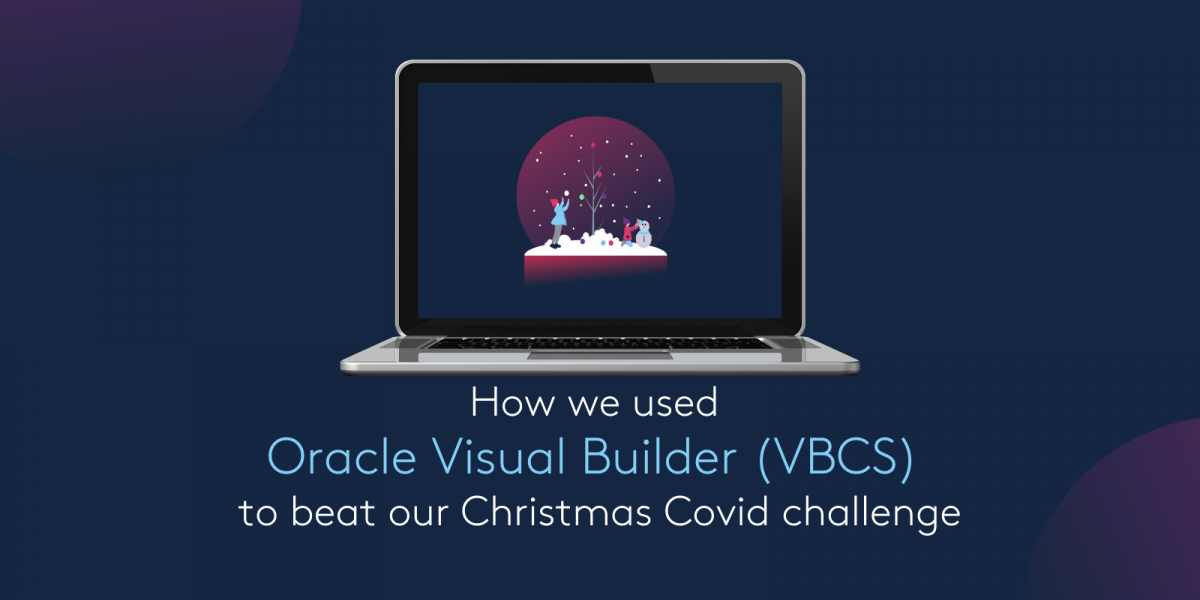 How we used
Oracle Visual Builder (VBCS)
to beat our Christmas Covid challenge